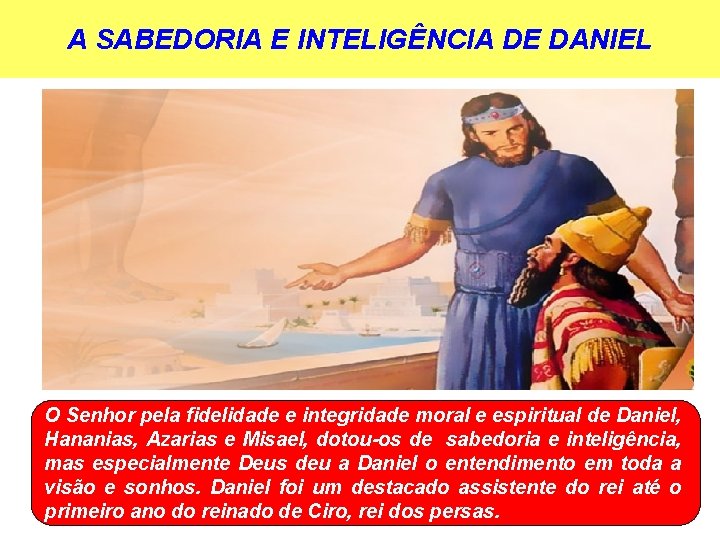 A SABEDORIA E INTELIGÊNCIA DE DANIEL

O Senhor pela fidelidade e integridade moral e espiritual de Daniel, Hananias, Azarias e Misael, dotou-os de sabedoria e inteligência, mas especialmente Deus deu a Daniel o entendimento em toda a visão e sonhos. Daniel foi um destacado assistente do rei até o primeiro ano do reinado de Ciro, rei dos persas.